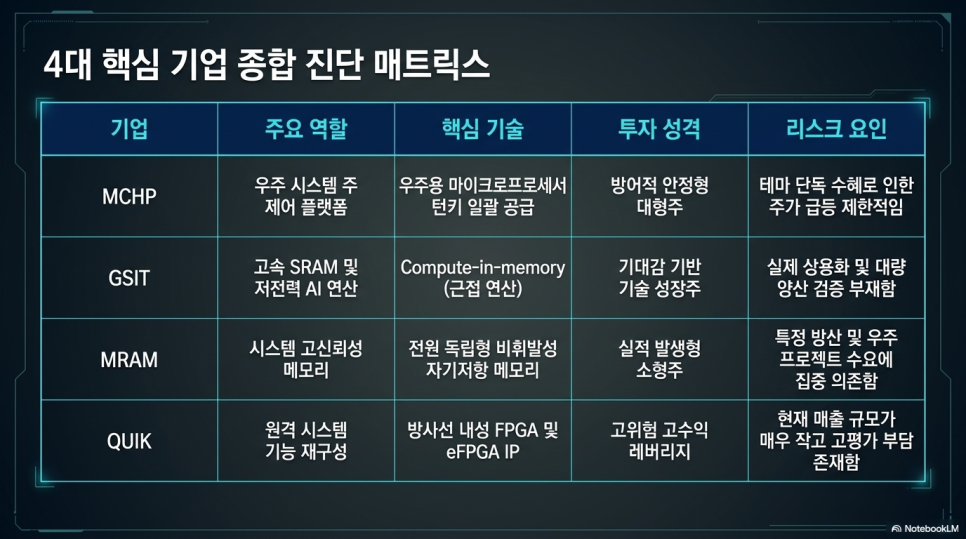 4대 핵심 기업 종합 진단 매트릭스

| 기업 | 주요 역할 | 핵심 기술 | 투자 성격 | 리스크 요인 |
|---|---|---|---|---|
| MCHP | 우주 시스템 주 제어 플랫폼 | 우주용 마이크로프로세서 턴키 일괄 공급 | 방어적 안정형 대형주 | 테마 단독 수혜로 인한 주가 급등 제한적임 |
| GSIT | 고속 SRAM 및 저전력 AI 연산 | Compute-in-memory (근접 연산) | 기대감 기반 기술 성장주 | 실제 상용화 및 대량 양산 검증 부재함 |
| MRAM | 시스템 고신뢰성 메모리 | 전원 독립형 비휘발성 자기저항 메모리 | 실적 발생형 소형주 | 특정 방산 및 우주 프로젝트 수요에 집중 의존함 |
| QUIK | 원격 시스템 기능 재구성 | 방사선 내성 FPGA 및 eFPGA IP | 고위험 고수익 레버리지 | 현재 매출 규모가 매우 작고 고평가 부담 존재함 |

NotebookLM